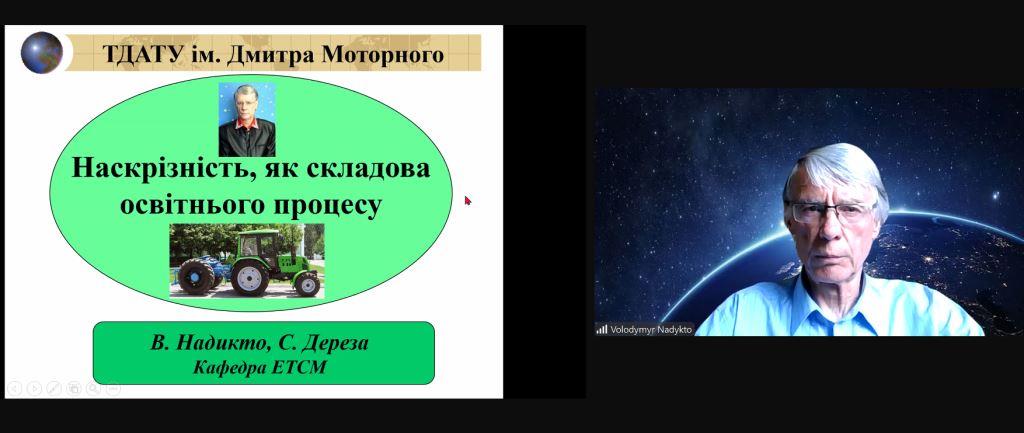 ТДАТУ ім. Дмитра Моторного

Наскрізність, як складова освітнього процесу

В. Надикто, С. Дереза
Кафедра ЕТСМ

Volodymyr Nadykto